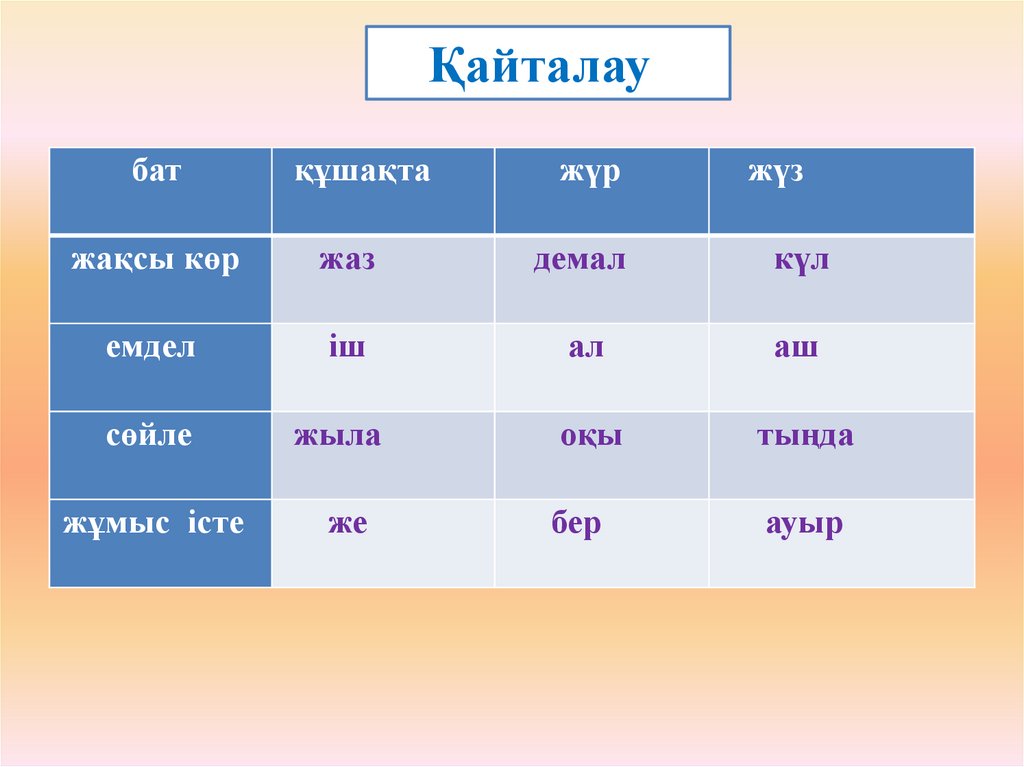 Қайталау

| бат | құшақта | жүр | жүз |
|---|---|---|---|
| жақсы көр | жаз | демал | күл |
| емдел | іш | ал | аш |
| сөйле | жыла | оқы | тыңда |
| жұмыс істе | же | бер | ауыр |